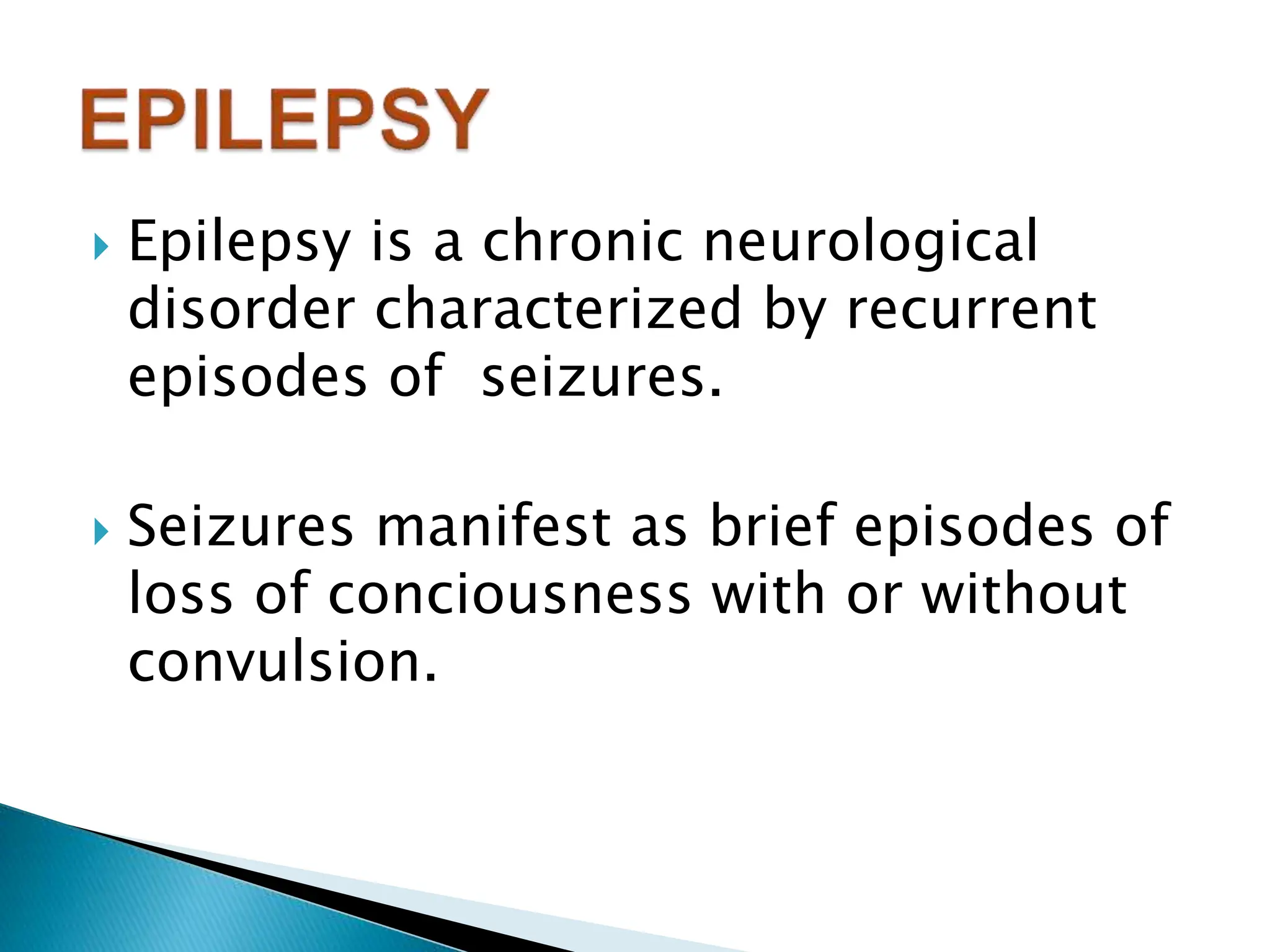 EPILEPSY

Epilepsy is a chronic neurological disorder characterized by recurrent episodes of  seizures.

Seizures manifest as brief episodes of loss of conciousness with or without convulsion.